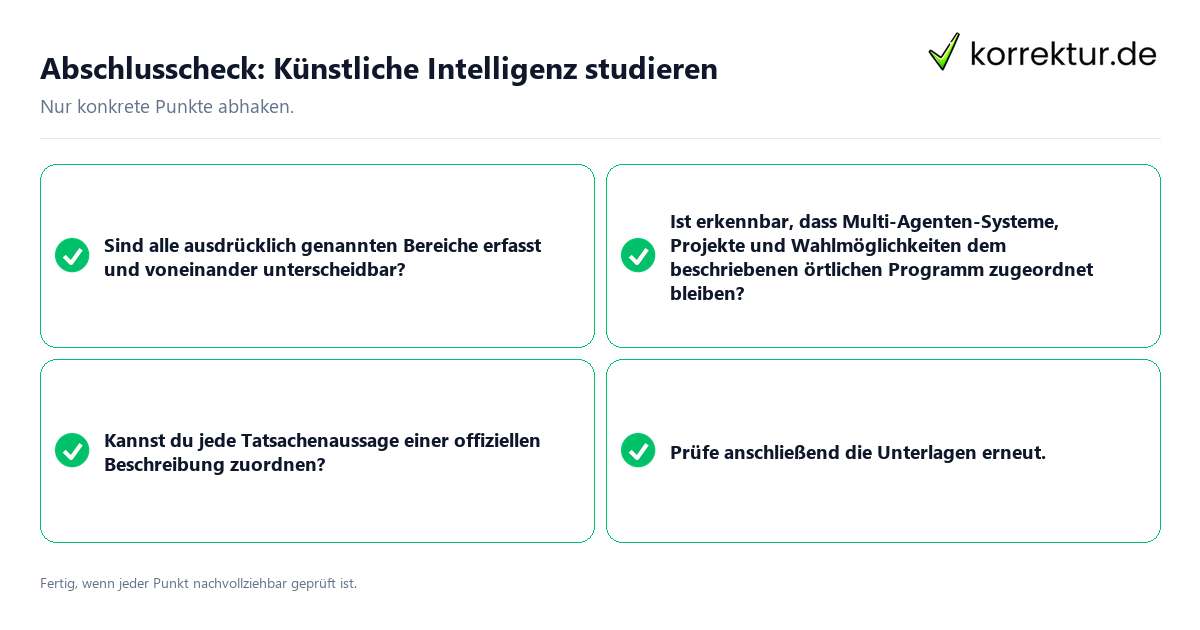 Abschlusscheck: Künstliche Intelligenz studieren

korrektur.de

Nur konkrete Punkte abhaken.

Sind alle ausdrücklich genannten Bereiche erfasst und voneinander unterscheidbar?

Ist erkennbar, dass Multi-Agenten-Systeme, Projekte und Wahlmöglichkeiten dem beschriebenen örtlichen Programm zugeordnet bleiben?

Kannst du jede Tatsachenaussage einer offiziellen Beschreibung zuordnen?

Prüfe anschließend die Unterlagen erneut.

Fertig, wenn jeder Punkt nachvollziehbar geprüft ist.